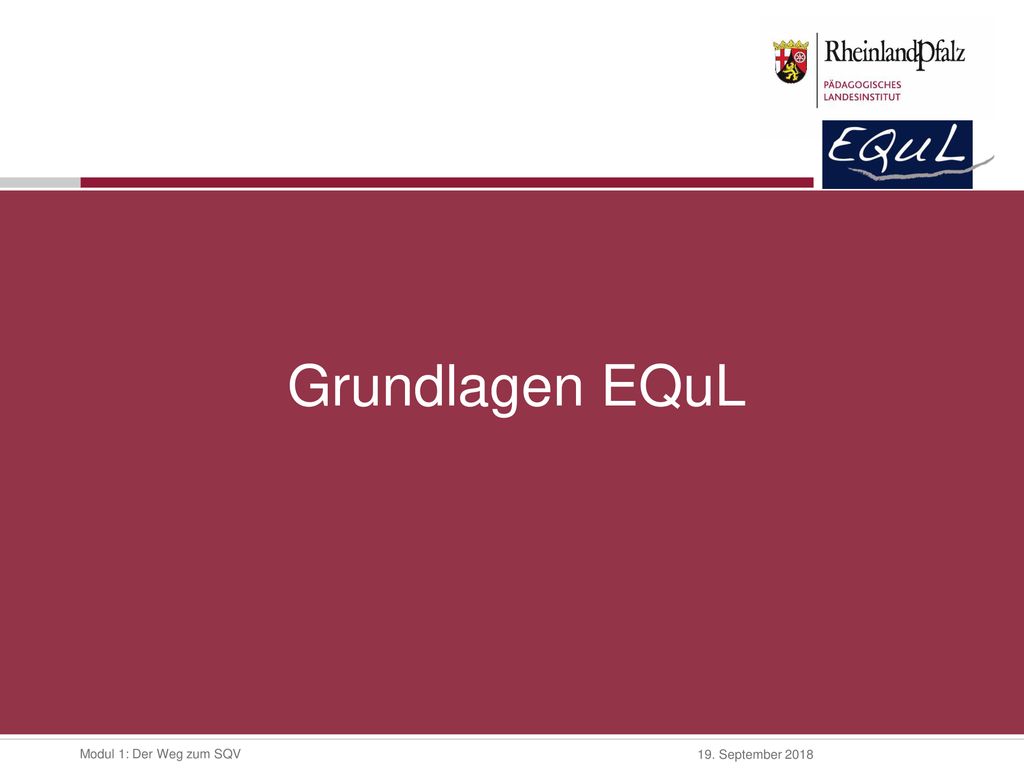 RheinlandPfalz
PÄDAGOGISCHES
LANDESINSTITUT

EQuL

Grundlagen EQuL

Modul 1: Der Weg zum SQV

19. September 2018